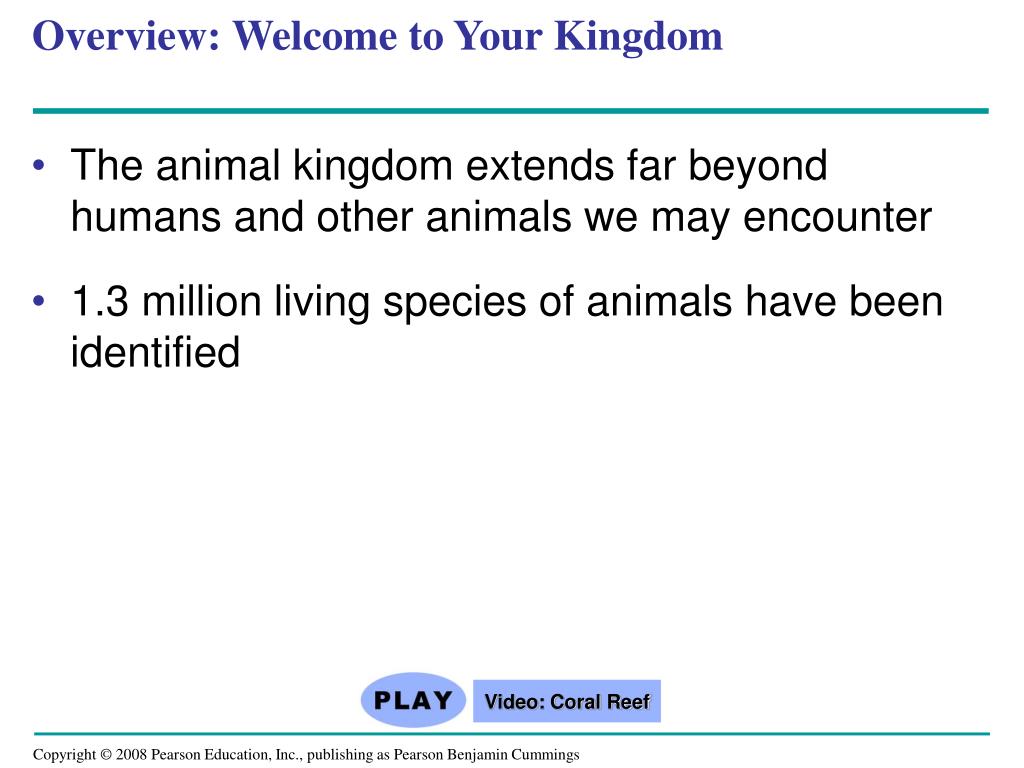 Overview: Welcome to Your Kingdom

• The animal kingdom extends far beyond humans and other animals we may encounter

• 1.3 million living species of animals have been identified

PLAY

Video: Coral Reef

Copyright © 2008 Pearson Education, Inc., publishing as Pearson Benjamin Cummings